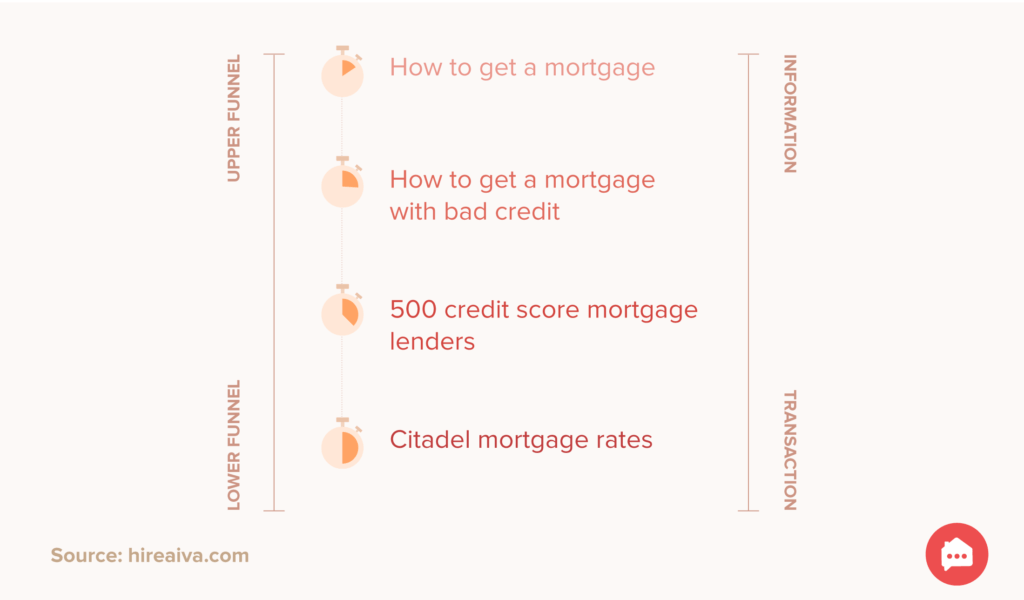 UPPER FUNNEL

LOWER FUNNEL

How to get a mortgage

How to get a mortgage with bad credit

500 credit score mortgage lenders

Citadel mortgage rates

INFORMATION

TRANSACTION

Source: hireaiva.com